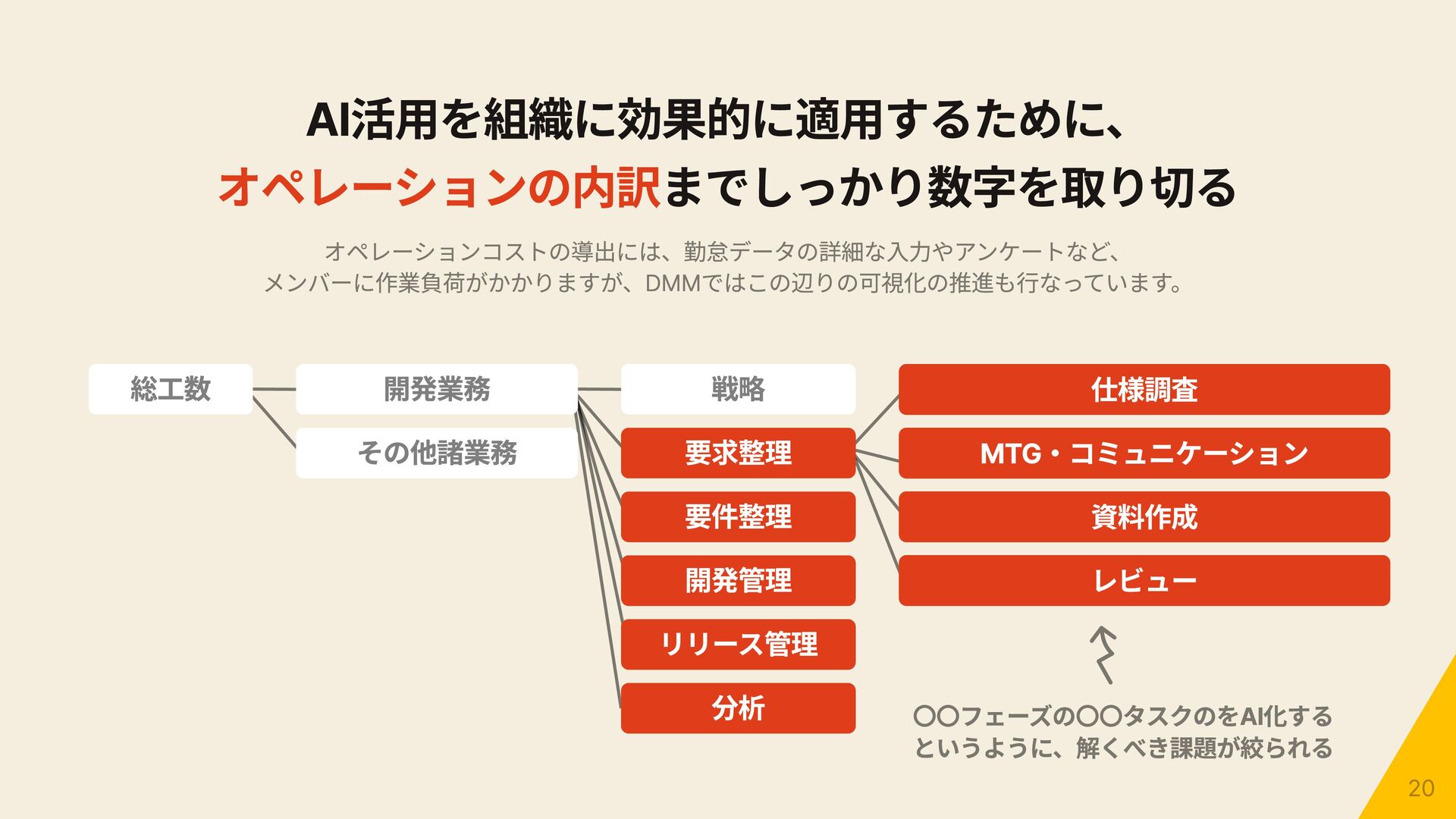 AI活用を組織に効果的に適用するために、
オペレーションの内訳までしっかり数字を取り切る

オペレーションコストの導出には、勤怠データの詳細な入力やアンケートなど、
メンバーに作業負荷がかかりますが、DMMではこの辺りの可視化の推進も行なっています。

総工数

開発業務

その他諸業務

戦略

要求整理

要件整理

開発管理

リリース管理

分析

仕様調査

MTG・コミュニケーション

資料作成

レビュー

〇〇フェーズの〇〇タスクのをAI化する
というように、解くべき課題が絞られる

20